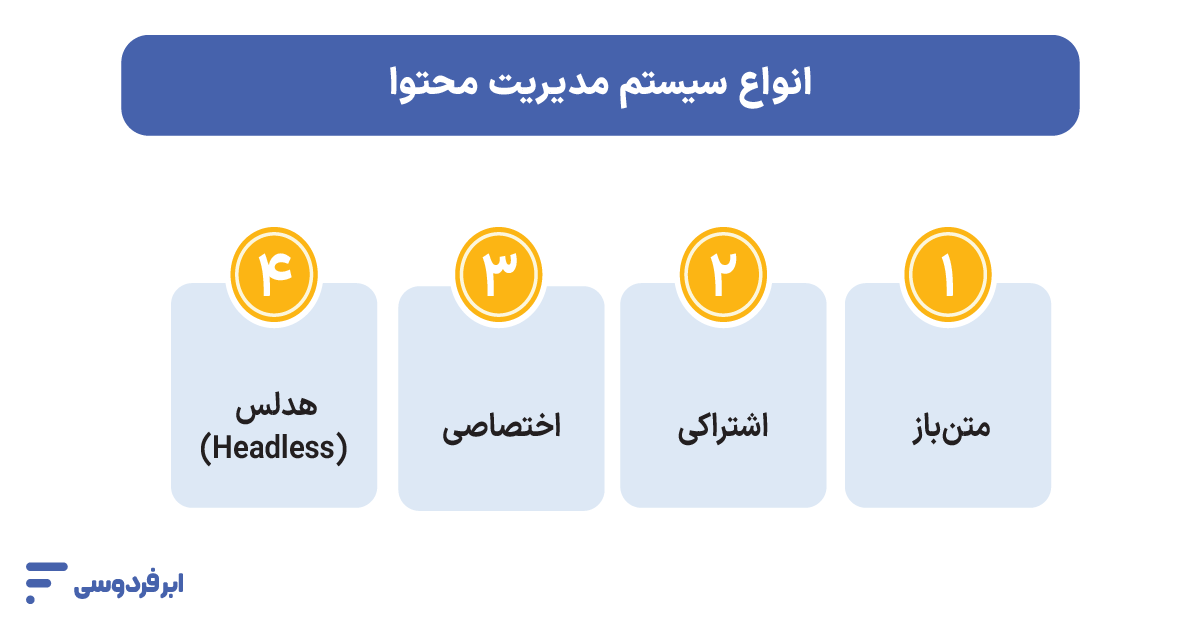 انواع سیستم مدیریت محتوا

۱
متن‌باز

۲
اشتراکی

۳
اختصاصی

۴
هدلس (Headless)

ابرفردوسی